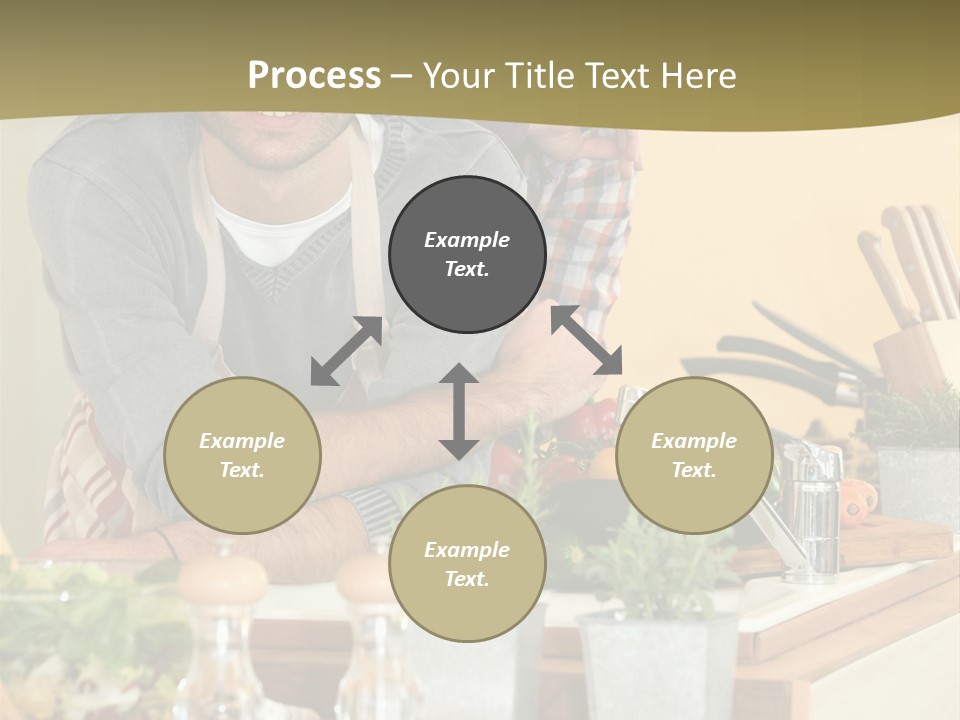 Process – Your Title Text Here

Example Text.

Example Text.

Example Text.

Example Text.